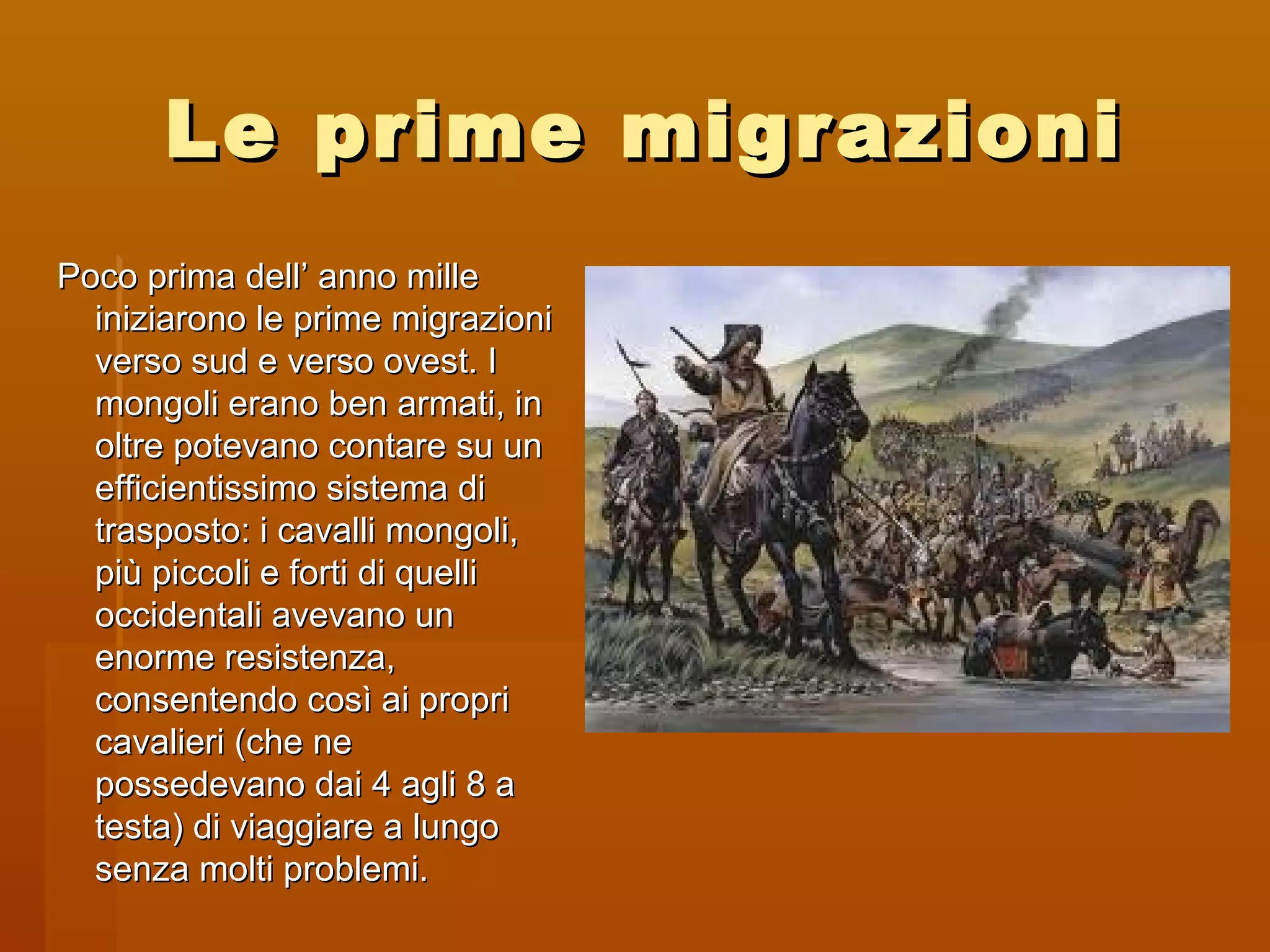 Le prime migrazioni

Poco prima dell’ anno mille iniziarono le prime migrazioni verso sud e verso ovest. I mongoli erano ben armati, in oltre potevano contare su un efficientissimo sistema di trasposto: i cavalli mongoli, più piccoli e forti di quelli occidentali avevano un enorme resistenza, consentendo così ai propri cavalieri (che ne possedevano dai 4 agli 8 a testa) di viaggiare a lungo senza molti problemi.